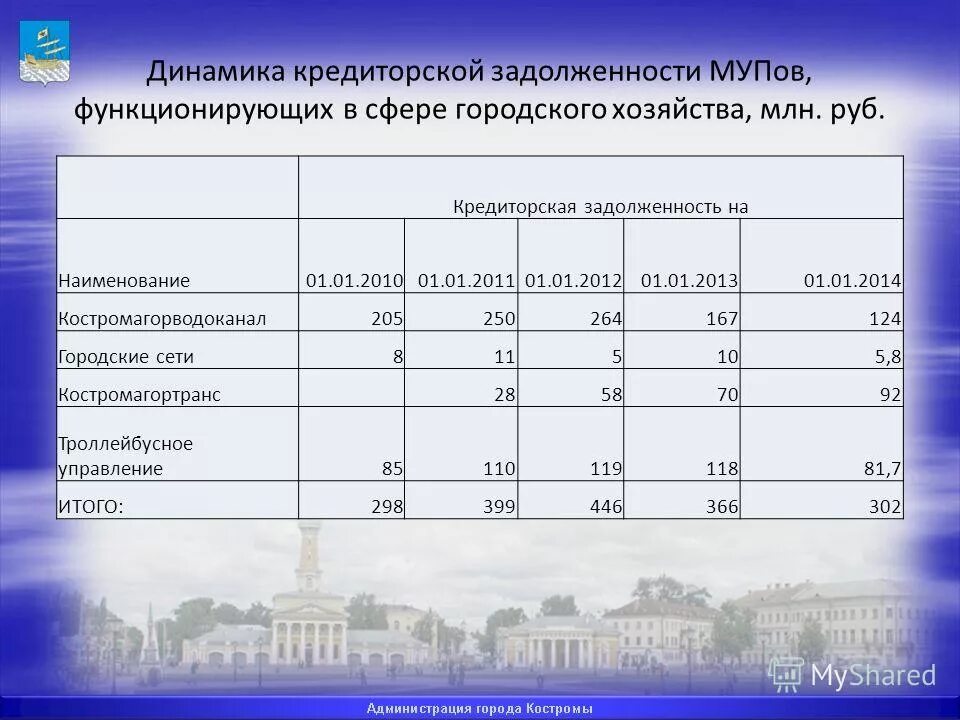 Динамика кредиторской задолженности МУПов, функционирующих в сфере городского хозяйства, млн. руб.

| | Кредиторская задолженность на | | | | |
|---|---|---|---|---|---|
| Наименование | 01.01.2010 | 01.01.2011 | 01.01.2012 | 01.01.2013 | 01.01.2014 |
| Костромагорводоканал | 205 | 250 | 264 | 167 | 124 |
| Городские сети | 8 | 11 | 5 | 10 | 5,8 |
| Костромагортранс | | 28 | 58 | 70 | 92 |
| Троллейбусное управление | 85 | 110 | 119 | 118 | 81,7 |
| ИТОГО: | 298 | 399 | 446 | 366 | 302 |

MyShared

Администрация города Костромы